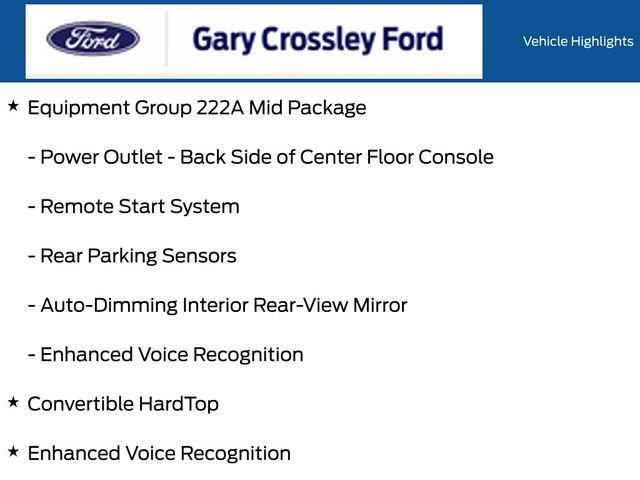 Ford

Gary Crossley Ford

Vehicle Highlights

★ Equipment Group 222A Mid Package

- Power Outlet - Back Side of Center Floor Console

- Remote Start System

- Rear Parking Sensors

- Auto-Dimming Interior Rear-View Mirror

- Enhanced Voice Recognition

★ Convertible HardTop

★ Enhanced Voice Recognition